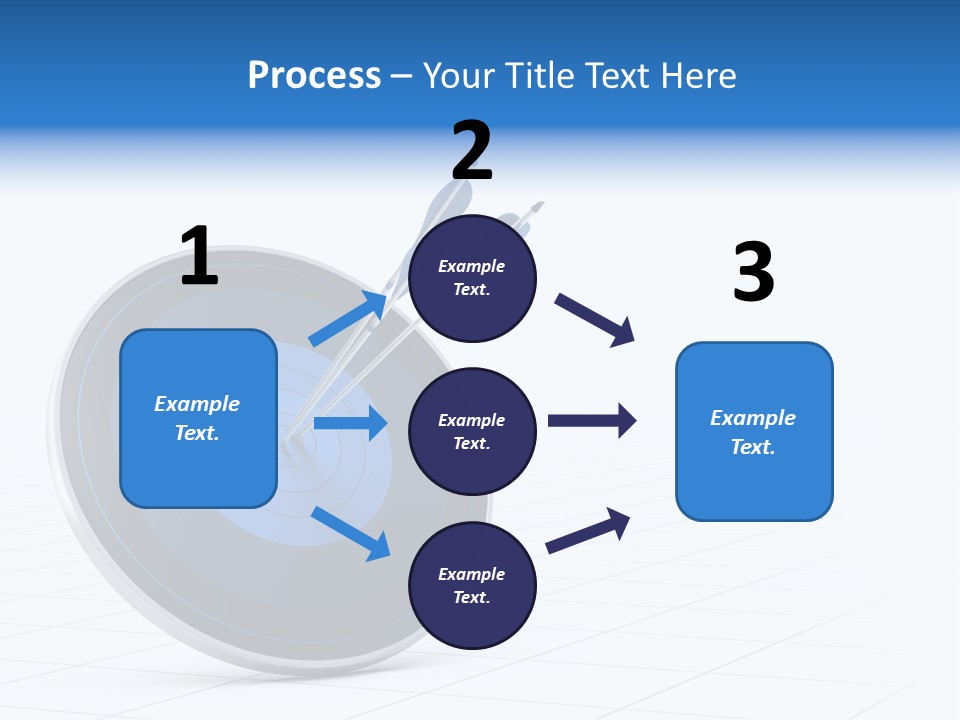 Process – Your Title Text Here

1

Example Text.

2

Example Text.

Example Text.

Example Text.

3

Example Text.